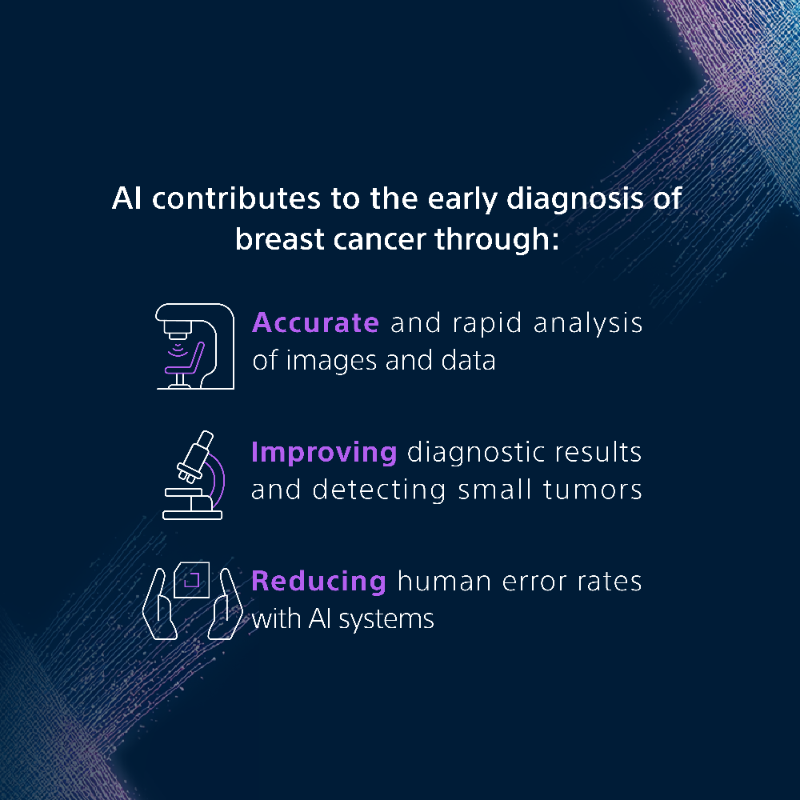 AI contributes to the early diagnosis of breast cancer through:

Accurate and rapid analysis of images and data

Improving diagnostic results and detecting small tumors

Reducing human error rates with AI systems